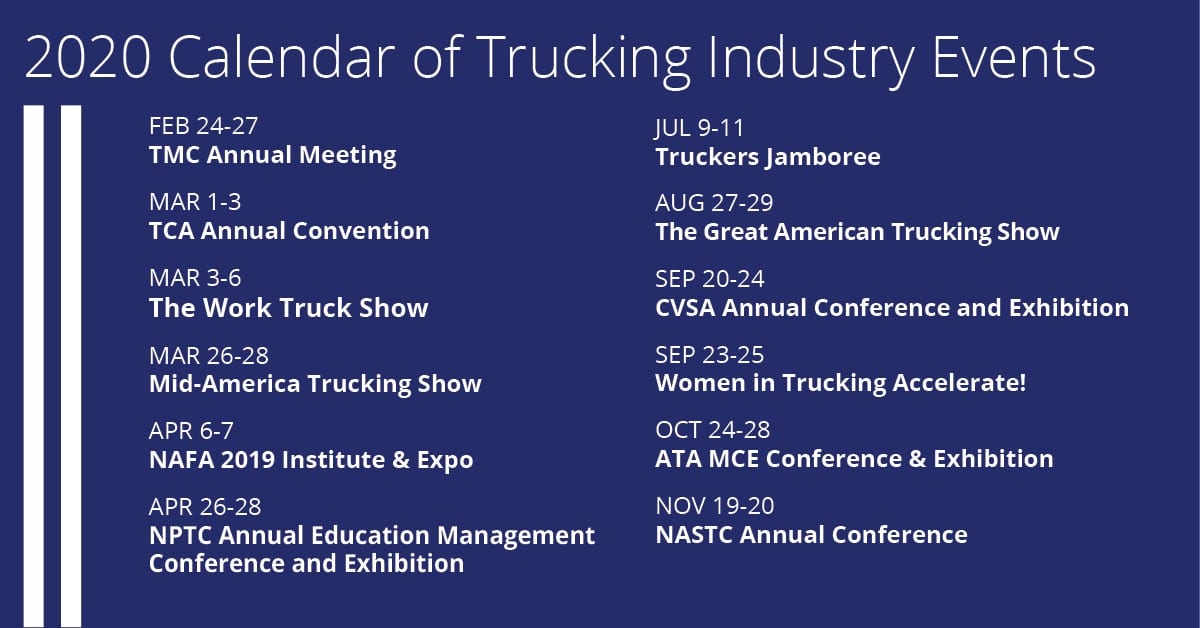 2020 Calendar of Trucking Industry Events

FEB 24-27
TMC Annual Meeting

MAR 1-3
TCA Annual Convention

MAR 3-6
The Work Truck Show

MAR 26-28
Mid-America Trucking Show

APR 6-7
NAFA 2019 Institute & Expo

APR 26-28
NPTC Annual Education Management Conference and Exhibition

JUL 9-11
Truckers Jamboree

AUG 27-29
The Great American Trucking Show

SEP 20-24
CVSA Annual Conference and Exhibition

SEP 23-25
Women in Trucking Accelerate!

OCT 24-28
ATA MCE Conference & Exhibition

NOV 19-20
NASTC Annual Conference